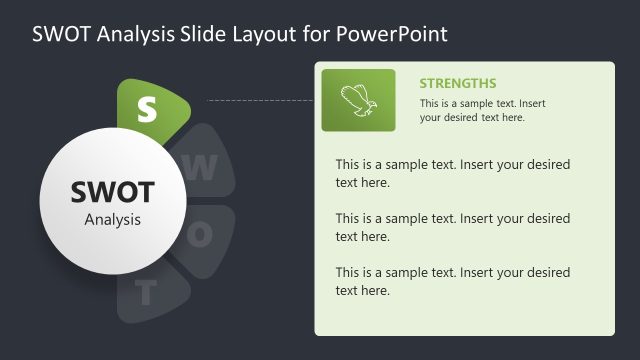 SWOT Analysis Slide Layout for PowerPoint

S

W

O

T

SWOT
Analysis

STRENGTHS
This is a sample text. Insert your desired text here.

This is a sample text. Insert your desired text here.

This is a sample text. Insert your desired text here.

This is a sample text. Insert your desired text here.